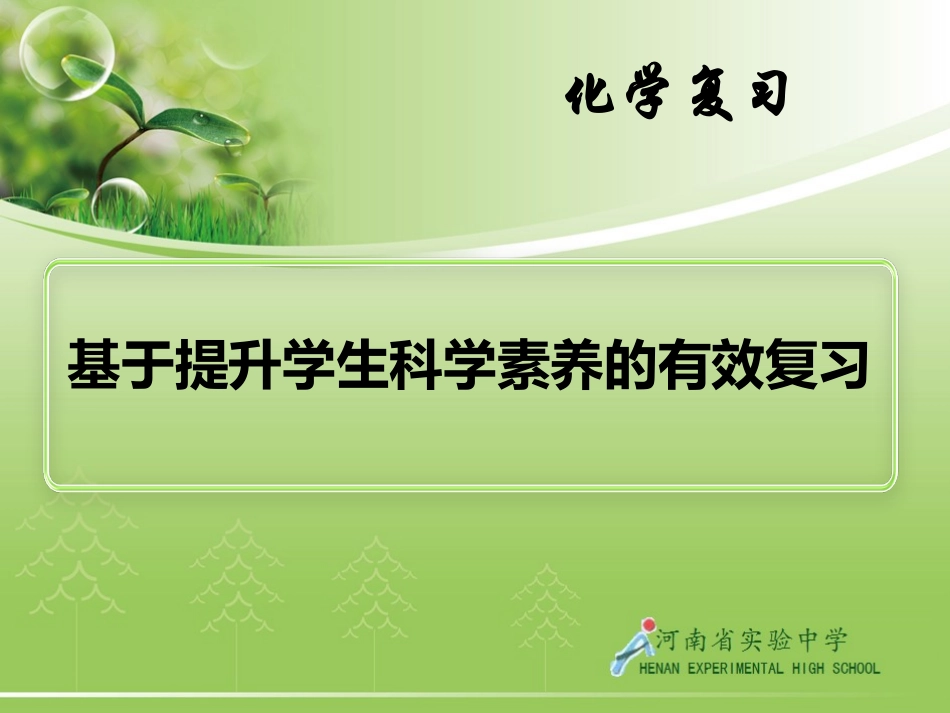 化学复习

基于提升学生科学素养的有效复习

河南省实验中学
HENAN EXPERIMENTAL HIGH SCHOOL